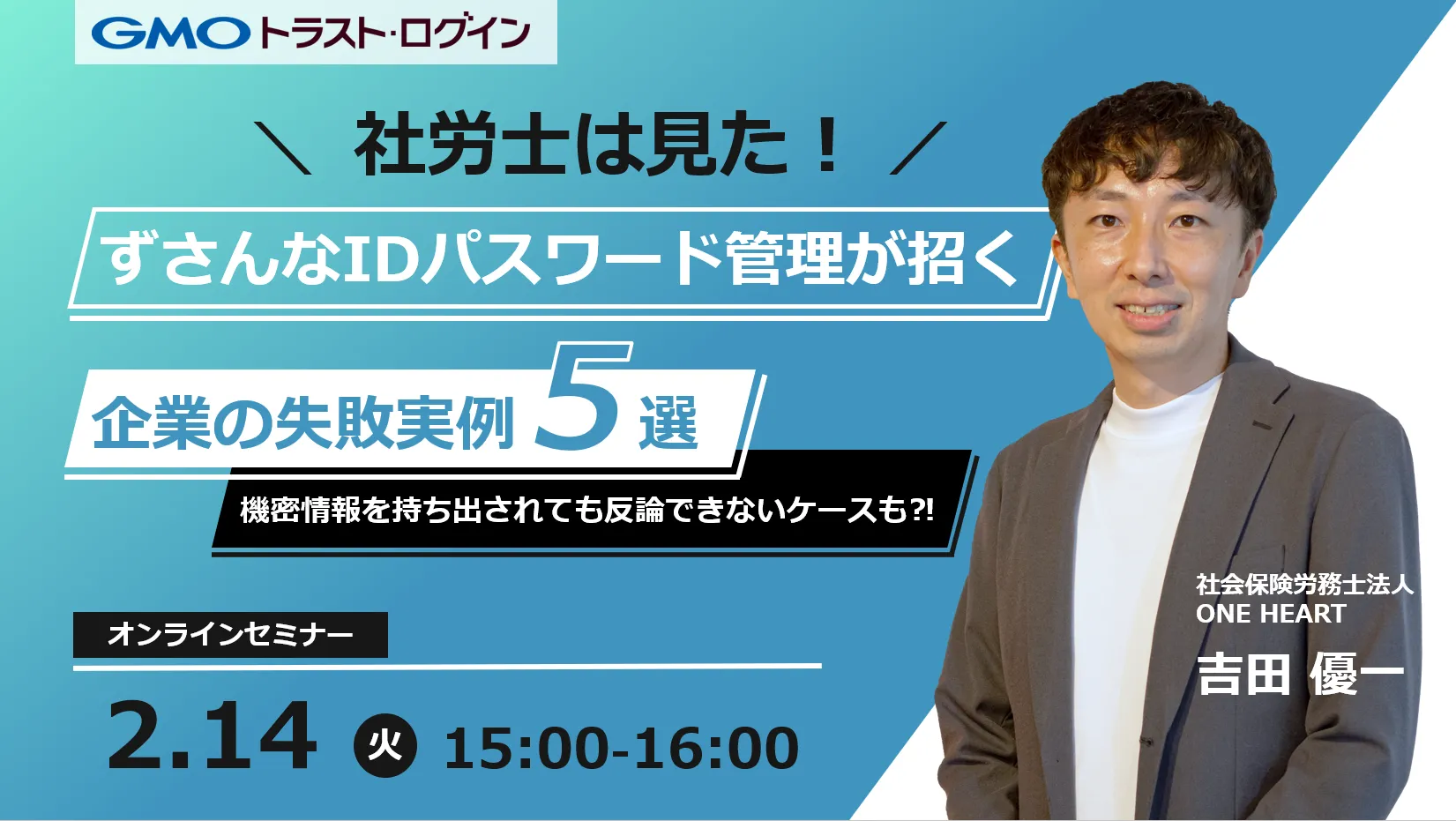 GMOトラスト・ログイン

＼ 社労士は見た！ ／

ずさんなIDパスワード管理が招く

企業の失敗実例 5 選

機密情報を持ち出されても反論できないケースも?!

オンラインセミナー

2.14 火 15:00-16:00

社会保険労務士法人
ONE HEART

吉田 優一